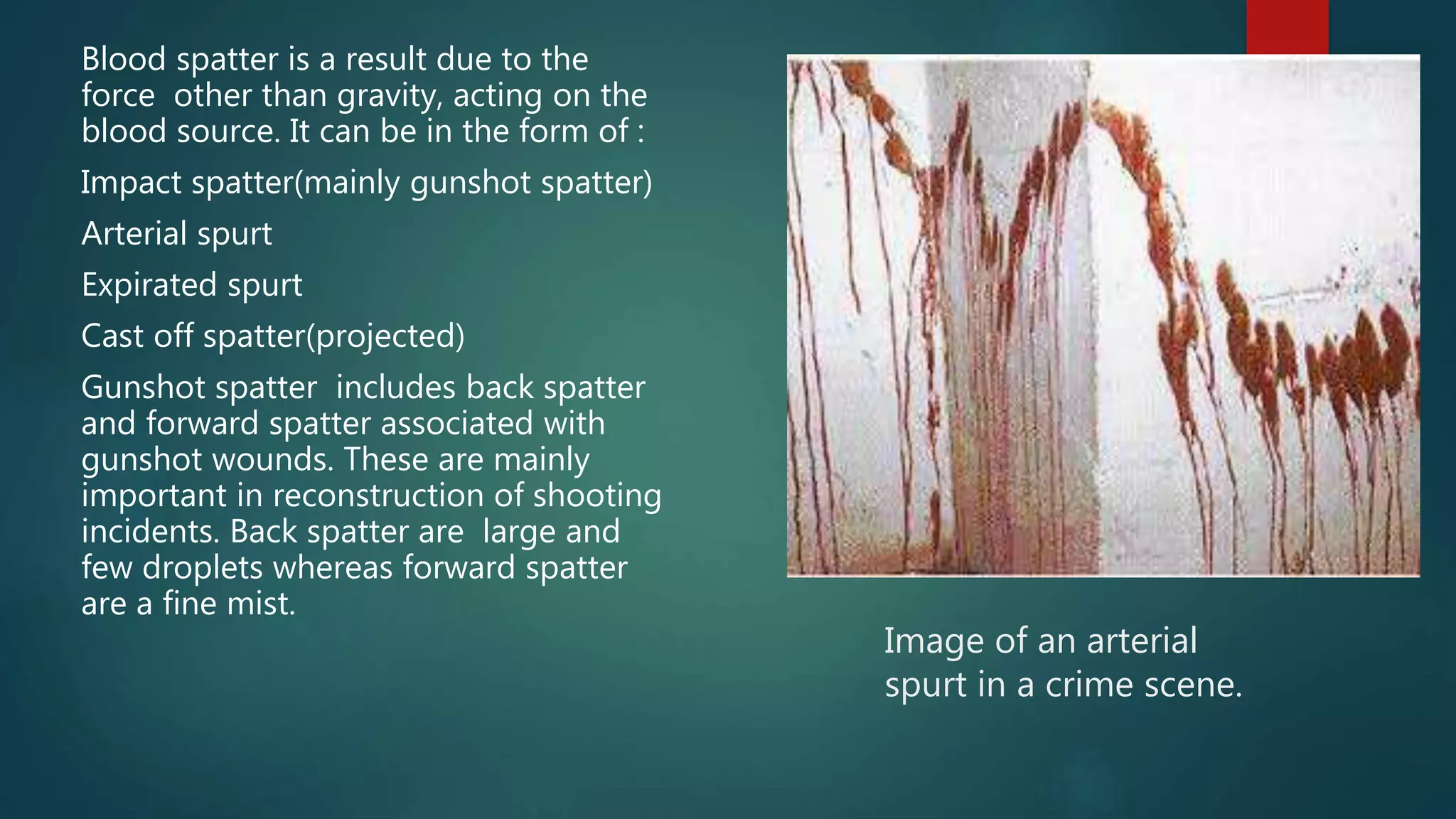 Blood spatter is a result due to the force  other than gravity, acting on the blood source. It can be in the form of :

Impact spatter(mainly gunshot spatter)

Arterial spurt

Expirated spurt

Cast off spatter(projected)

Gunshot spatter  includes back spatter and forward spatter associated with gunshot wounds. These are mainly important in reconstruction of shooting incidents. Back spatter are  large and few droplets whereas forward spatter are a fine mist.

Image of an arterial spurt in a crime scene.